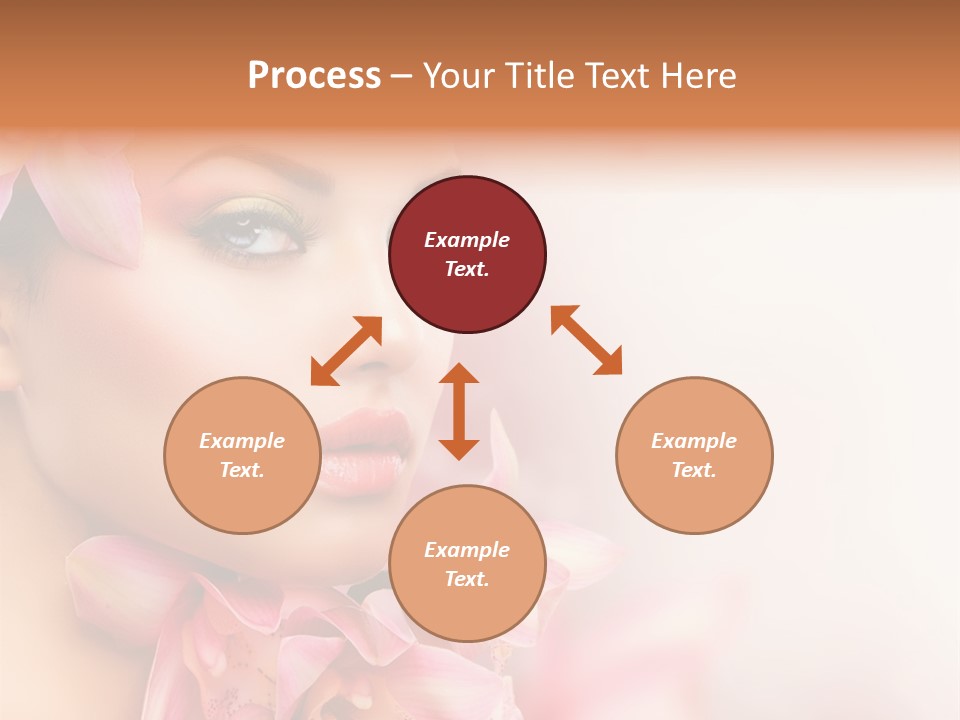 Process – Your Title Text Here

Example Text.

Example Text.

Example Text.

Example Text.